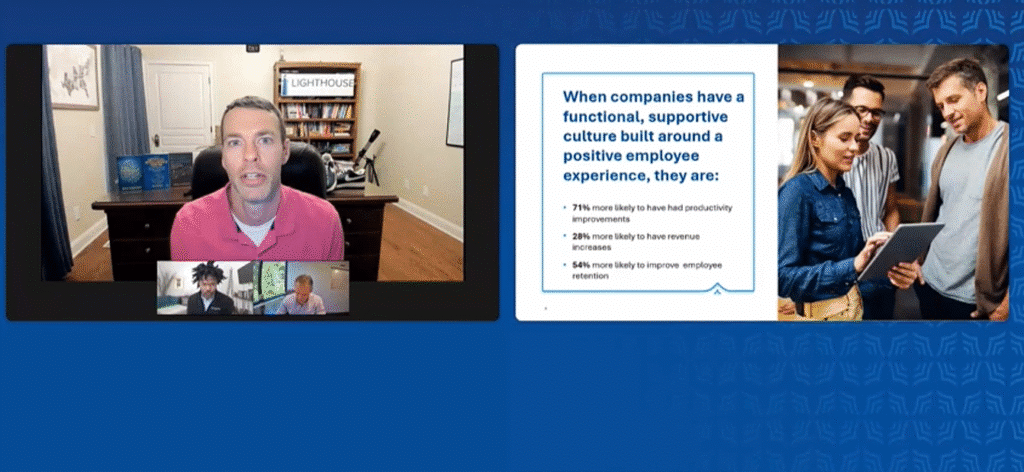 LIGHTHOUSE

When companies have a functional, supportive culture built around a positive employee experience, they are:

• 71% more likely to have had productivity improvements
• 28% more likely to have revenue increases
• 54% more likely to improve employee retention